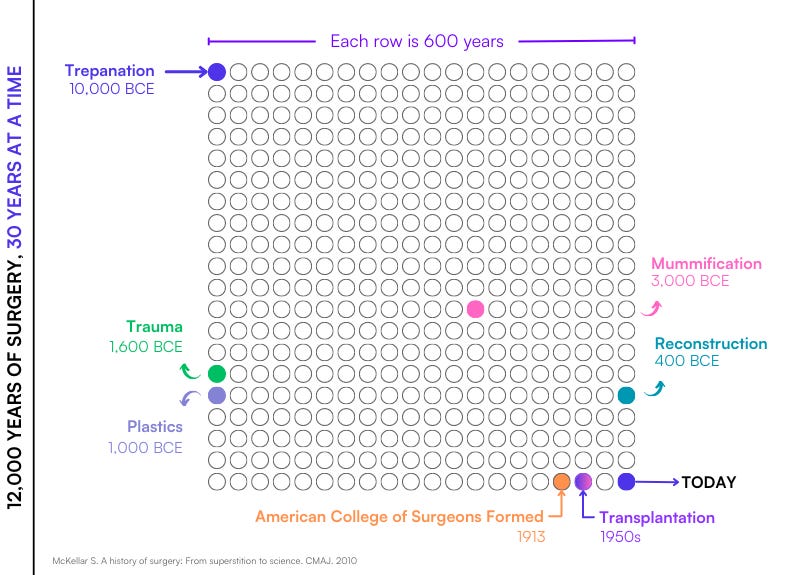 12,000 YEARS OF SURGERY, 30 YEARS AT A TIME

Each row is 600 years

Trepanation
10,000 BCE

Mummification
3,000 BCE

Trauma
1,600 BCE

Reconstruction
400 BCE

Plastics
1,000 BCE

TODAY

American College of Surgeons Formed
1913

Transplantation
1950s

McKellar S. A history of surgery: From superstition to science. CMAJ. 2010